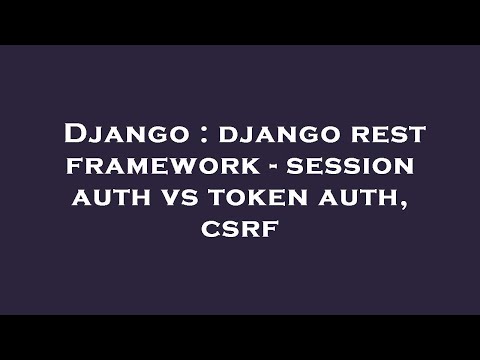 Django : django rest framework - session auth vs token auth, csrf